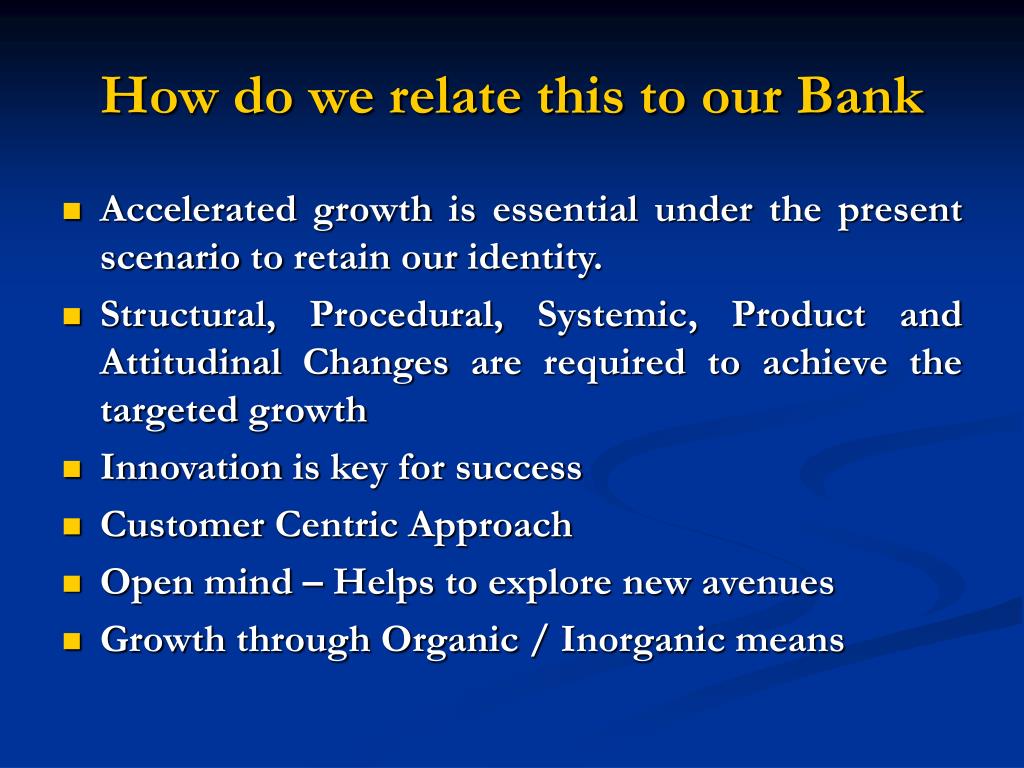 How do we relate this to our Bank

- Accelerated growth is essential under the present scenario to retain our identity.
- Structural, Procedural, Systemic, Product and Attitudinal Changes are required to achieve the targeted growth
- Innovation is key for success
- Customer Centric Approach
- Open mind – Helps to explore new avenues
- Growth through Organic / Inorganic means